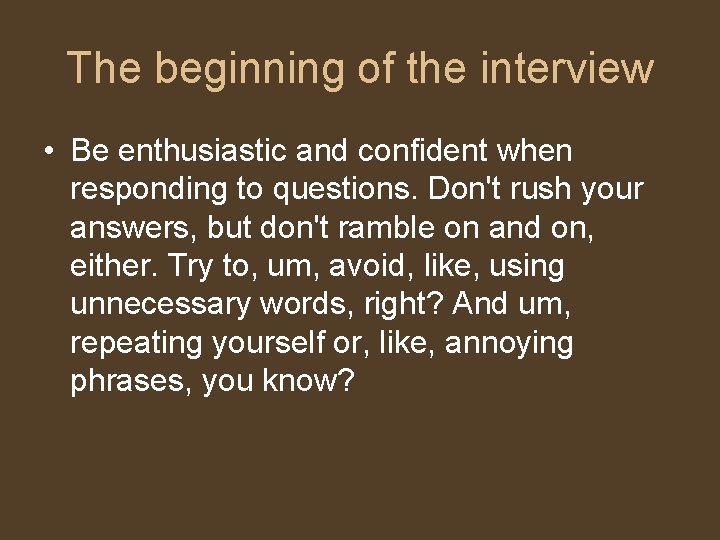 The beginning of the interview

• Be enthusiastic and confident when responding to questions. Don't rush your answers, but don't ramble on and on, either. Try to, um, avoid, like, using unnecessary words, right? And um, repeating yourself or, like, annoying phrases, you know?